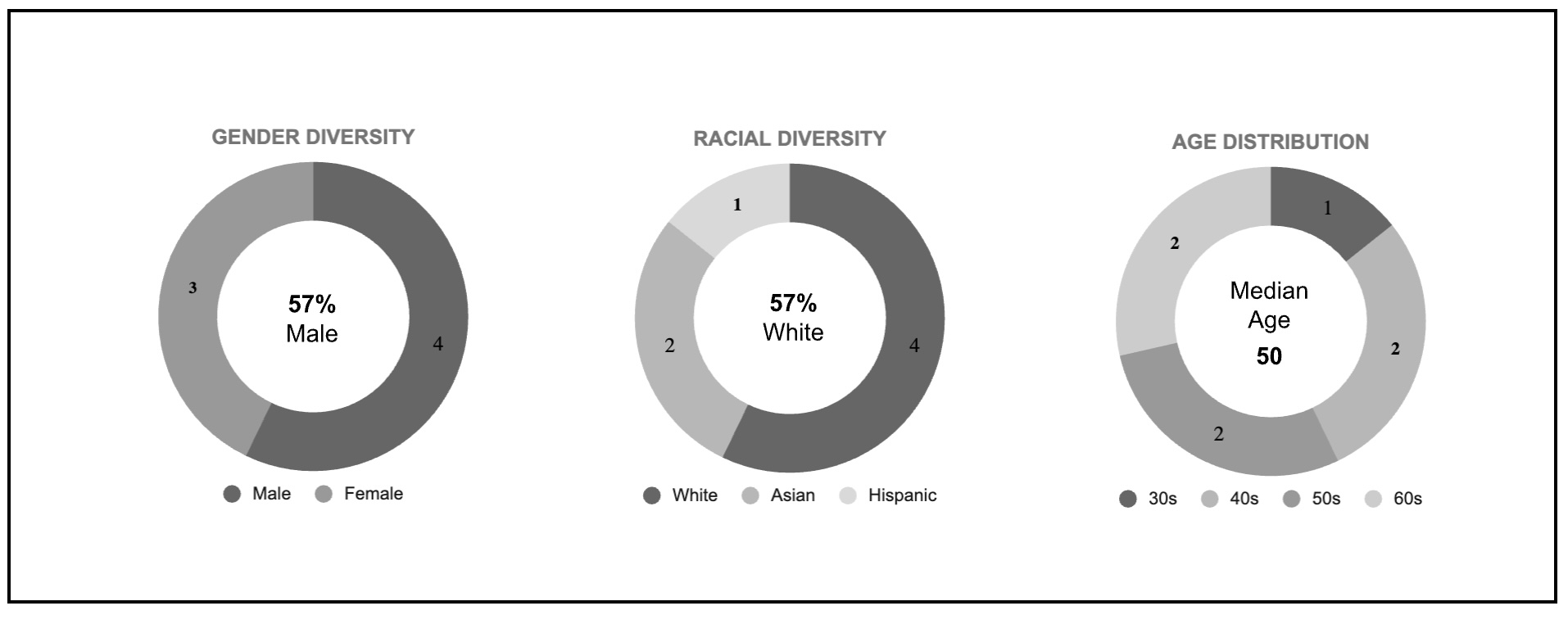 GENDER DIVERSITY

3

57%
Male

4

Male Female

RACIAL DIVERSITY

1

2

57%
White

4

White Asian Hispanic

AGE DISTRIBUTION

1

2

Median
Age
50

2

2

30s 40s 50s 60s